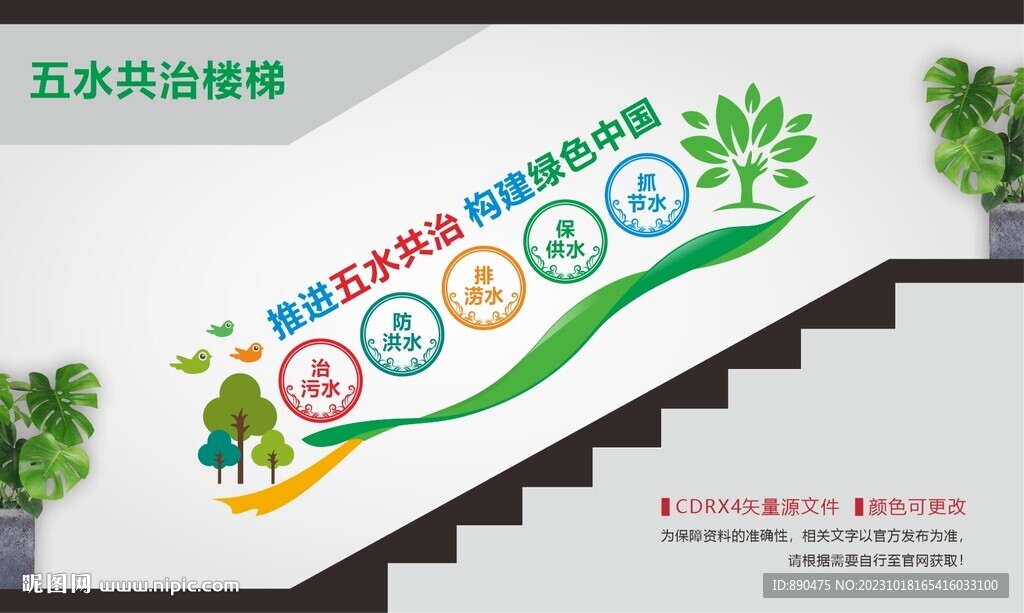 五水共治楼梯

推进五水共治 构建绿色中国

治污水

防洪水

排涝水

保供水

抓节水

CDRX4矢量源文件 颜色可更改

为保障资料的准确性，相关文字以官方发布为准，请根据需要自行至官网获取！

昵图网 www.nipic.com

ID:890475 NO:20231018165416033100